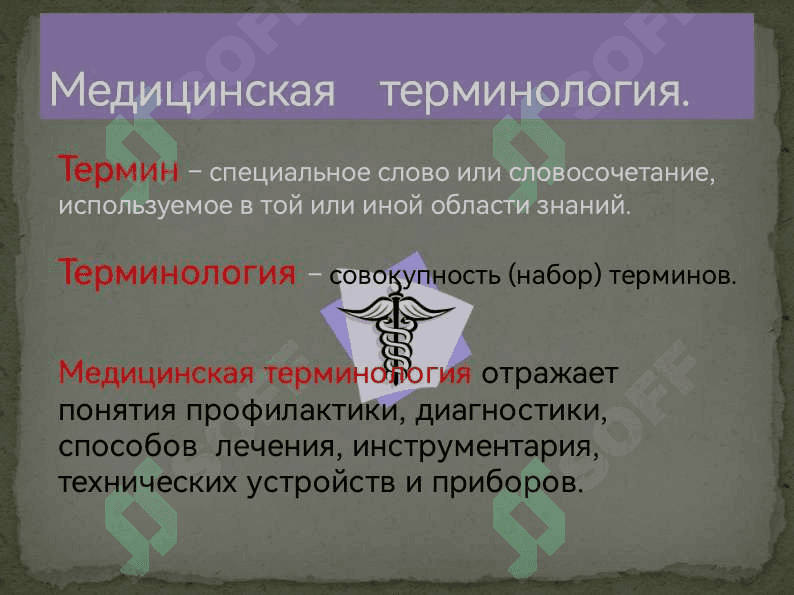 Медицинская терминология.

Термин – специальное слово или словосочетание, используемое в той или иной области знаний.

Терминология – совокупность (набор) терминов.

Медицинская терминология отражает понятия профилактики, диагностики, способов лечения, инструментария, технических устройств и приборов.